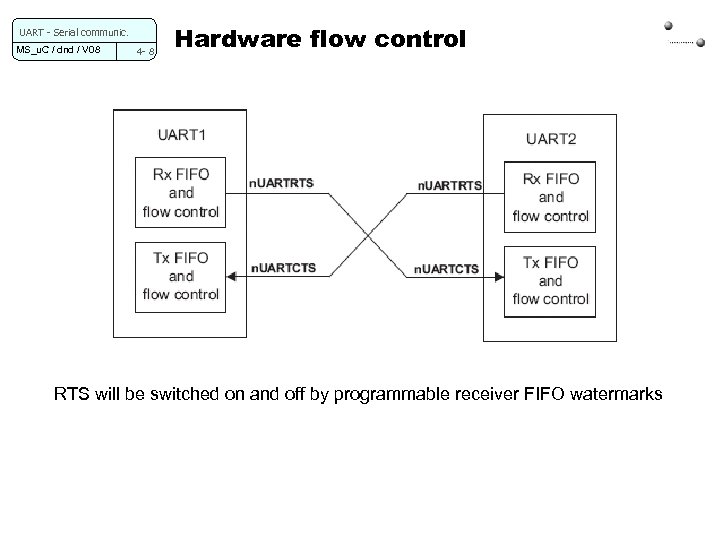 UART - Serial communic.
MS_uC / dnd / V08
4- 8

Hardware flow control

UART1

Rx FIFO and flow control

Tx FIFO and flow control

nUARTRTS

nUARTCTS

nUARTRTS

nUARTCTS

UART2

Rx FIFO and flow control

Tx FIFO and flow control

RTS will be switched on and off by programmable receiver FIFO watermarks